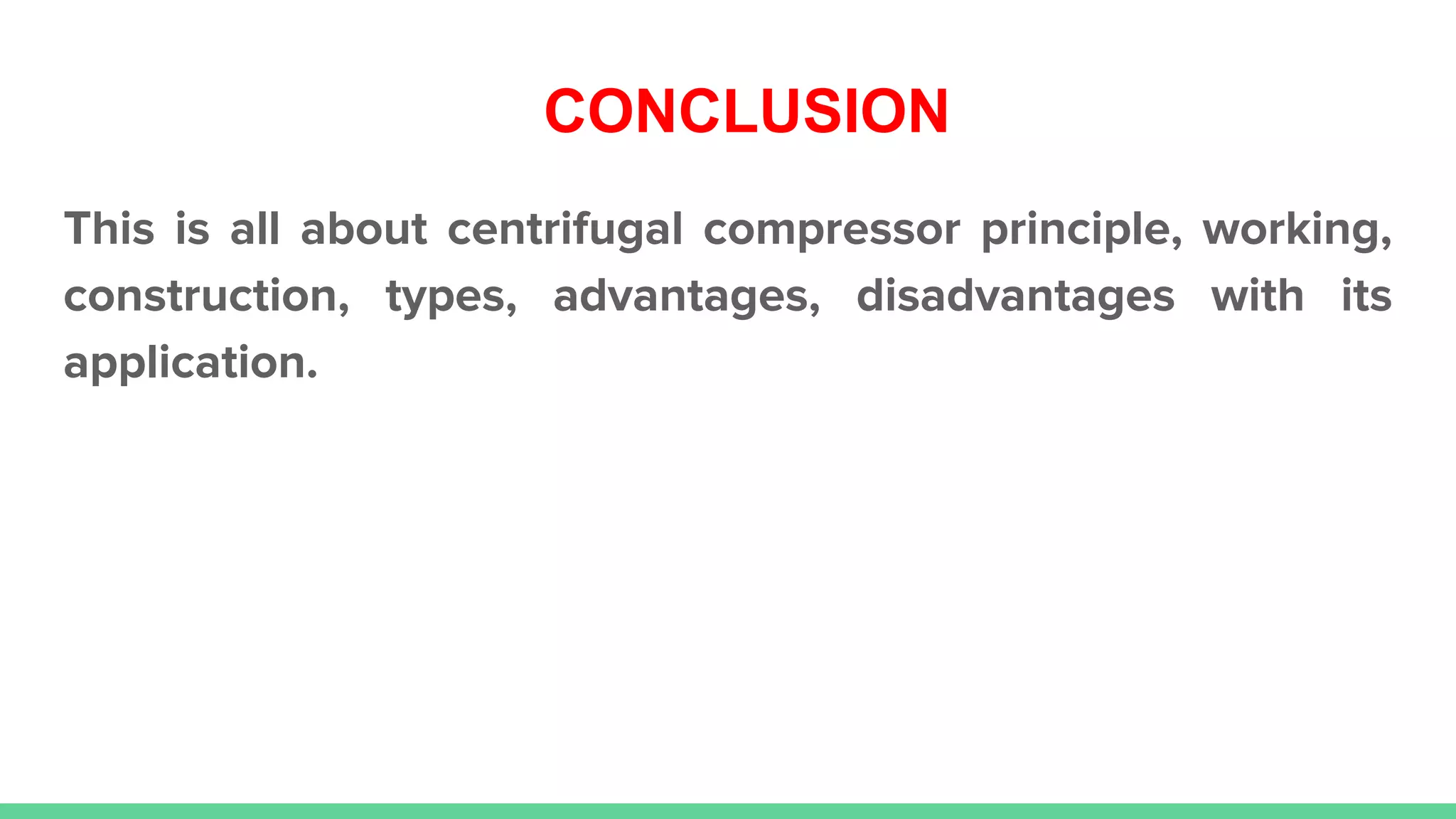 CONCLUSION

This is all about centrifugal compressor principle, working, construction, types, advantages, disadvantages with its application.